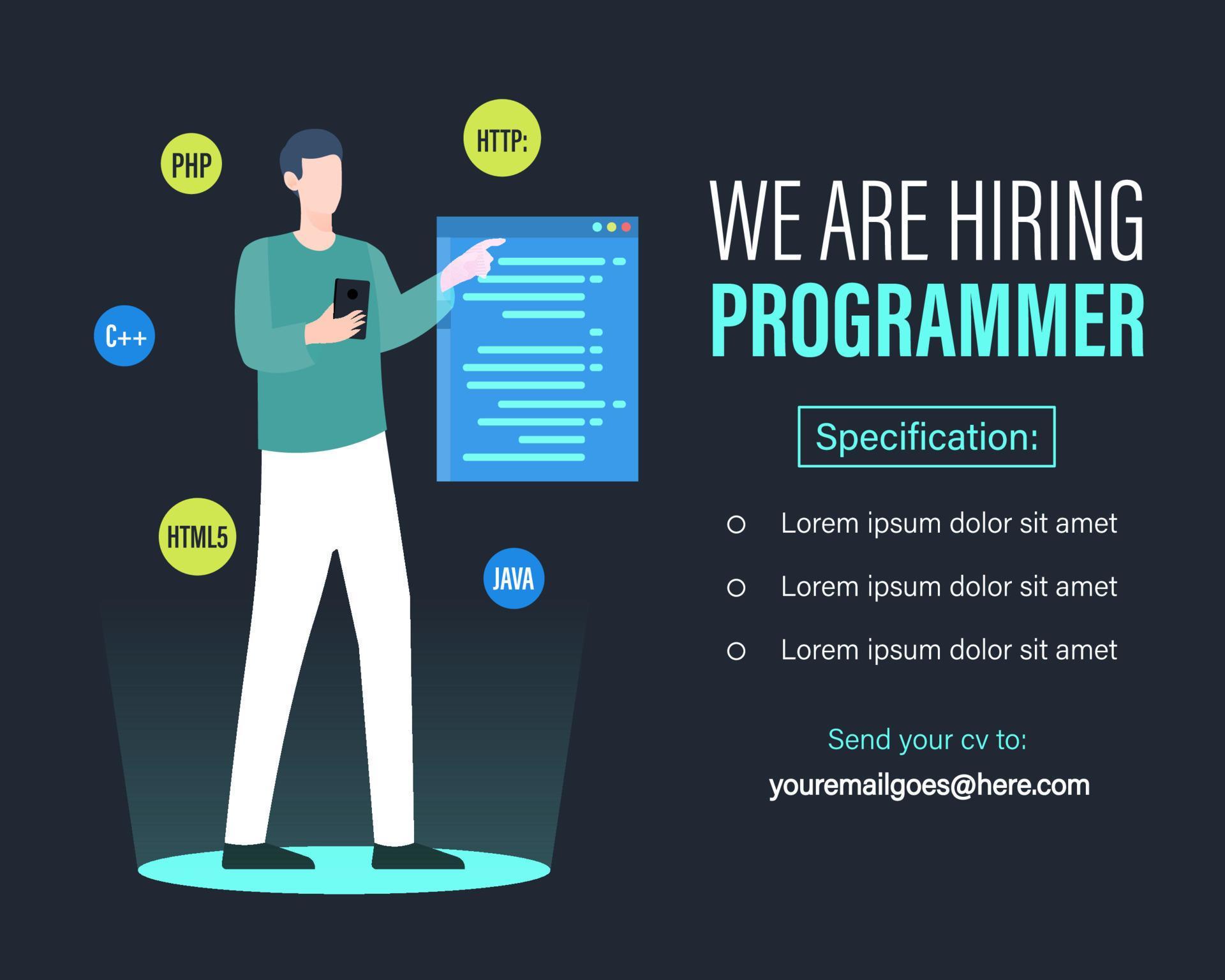 PHP

HTTP:

C++

HTML5

JAVA

WE ARE HIRING
PROGRAMMER

Specification:

○ Lorem ipsum dolor sit amet
○ Lorem ipsum dolor sit amet
○ Lorem ipsum dolor sit amet

Send your cv to:
youremailgoes@here.com